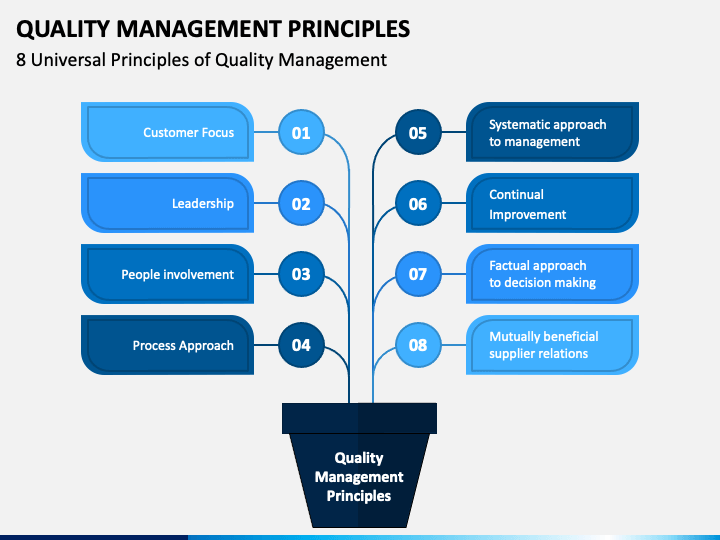 QUALITY MANAGEMENT PRINCIPLES
8 Universal Principles of Quality Management

Customer Focus
01

Leadership
02

People involvement
03

Process Approach
04

05
Systematic approach to management

06
Continual Improvement

07
Factual approach to decision making

08
Mutually beneficial supplier relations

Quality Management Principles